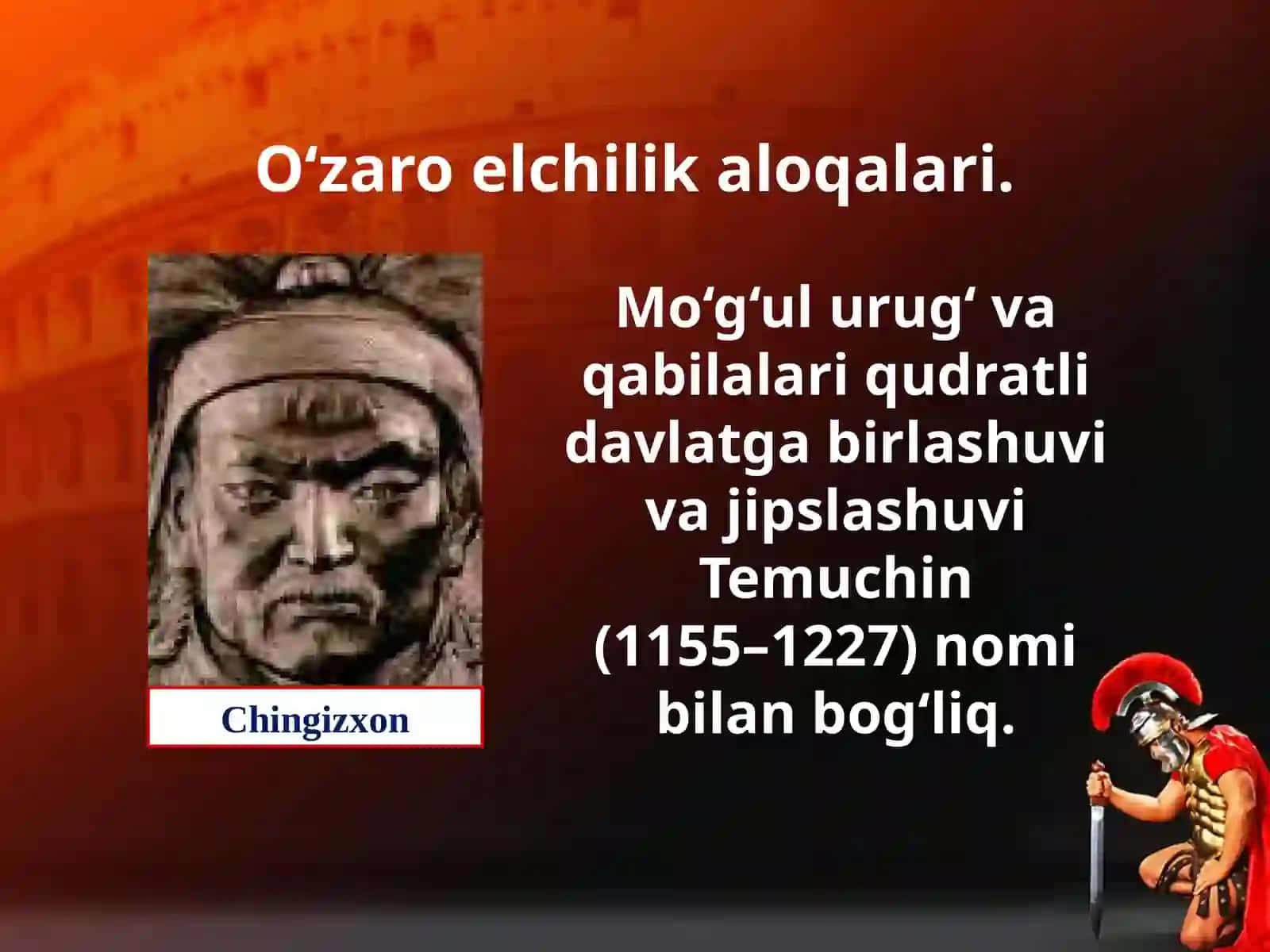 O‘zaro elchilik aloqalari.

Chingizxon

Mo‘g‘ul urug‘ va qabilalari qudratli davlatga birlashuvi va jipslashuvi Temuchin (1155–1227) nomi bilan bog‘liq.